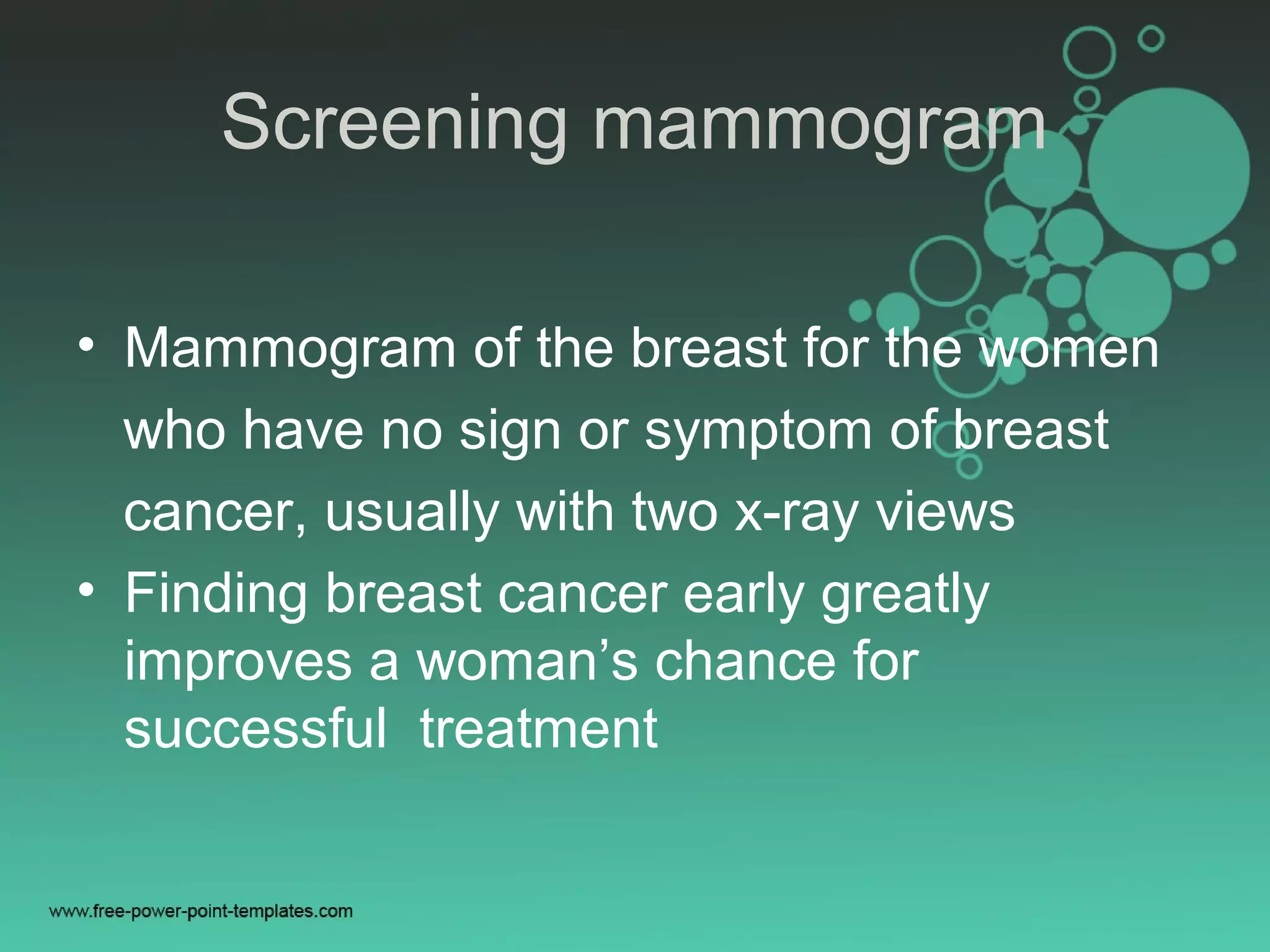 Screening mammogram

• Mammogram of the breast for the women who have no sign or symptom of breast cancer, usually with two x-ray views
• Finding breast cancer early greatly improves a woman’s chance for successful  treatment

www.free-power-point-templates.com